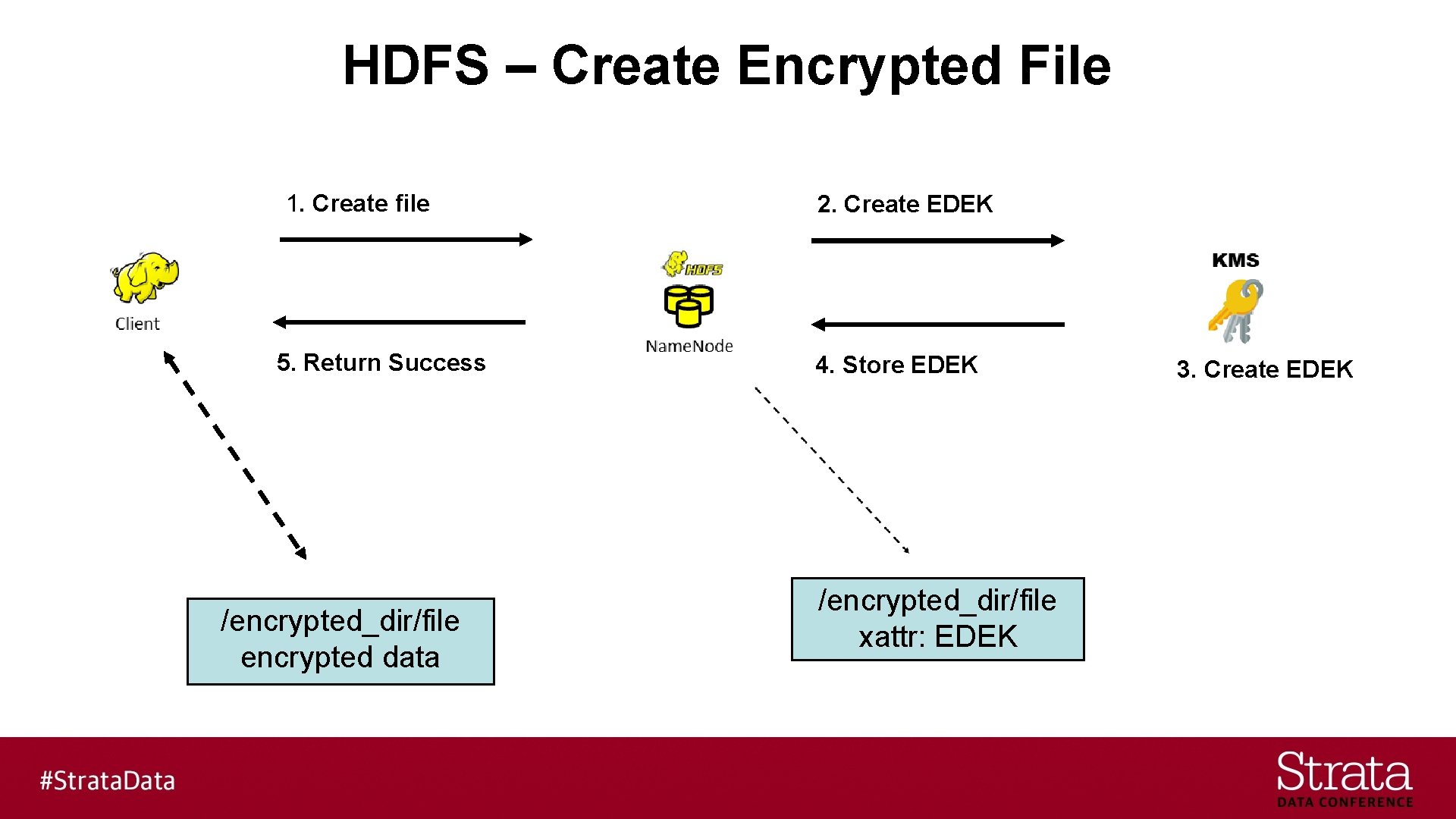 HDFS – Create Encrypted File

1. Create file

2. Create EDEK

Client

HDFS

NameNode

KMS

5. Return Success

4. Store EDEK

3. Create EDEK

/encrypted_dir/file
encrypted data

/encrypted_dir/file
xattr: EDEK

#StrataData

Strata
DATA CONFERENCE